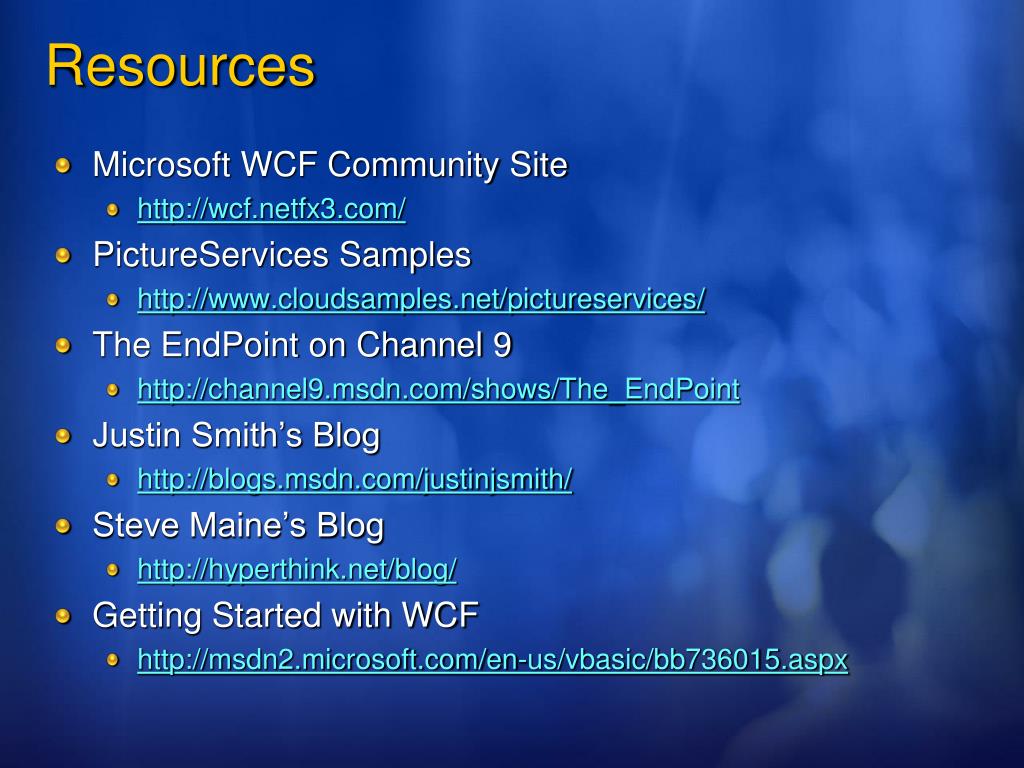 Resources

Microsoft WCF Community Site
http://wcf.netfx3.com/
PictureServices Samples
http://www.cloudsamples.net/pictureservices/
The EndPoint on Channel 9
http://channel9.msdn.com/shows/The_EndPoint
Justin Smith's Blog
http://blogs.msdn.com/justinjsmith/
Steve Maine's Blog
http://hyperthink.net/blog/
Getting Started with WCF
http://msdn2.microsoft.com/en-us/vbasic/bb736015.aspx